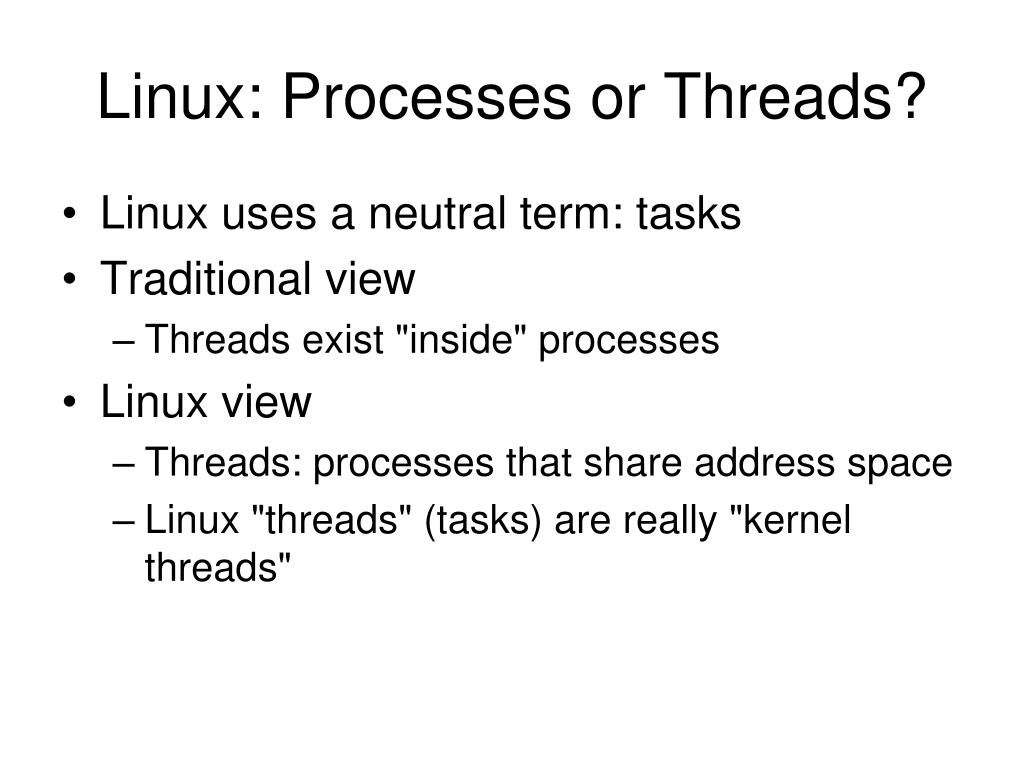 Linux: Processes or Threads?

• Linux uses a neutral term: tasks
• Traditional view
– Threads exist "inside" processes
• Linux view
– Threads: processes that share address space
– Linux "threads" (tasks) are really "kernel threads"